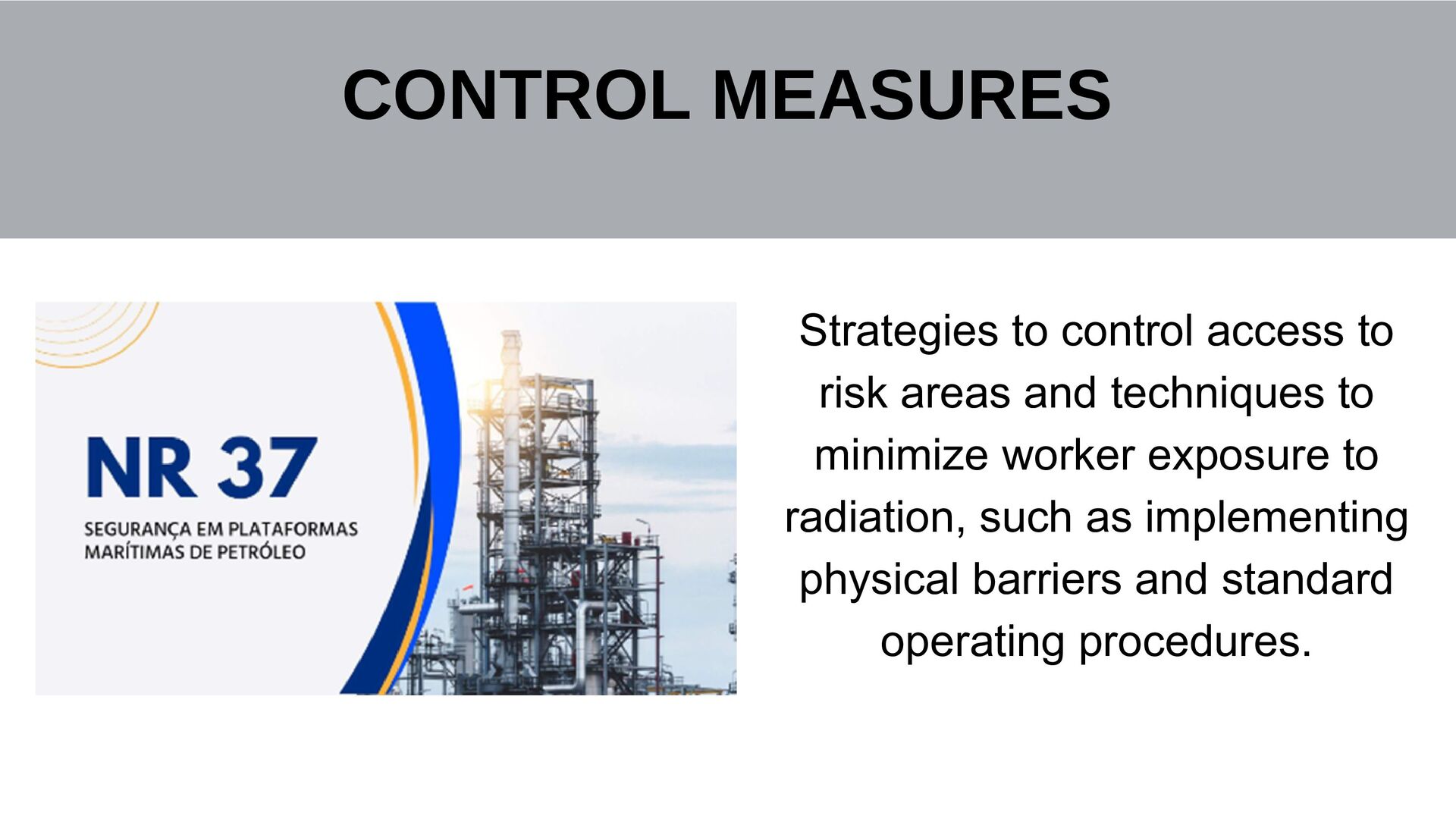 CONTROL MEASURES

NR 37

SEGURANÇA EM PLATAFORMAS MARÍTIMAS DE PETRÓLEO

Strategies to control access to risk areas and techniques to minimize worker exposure to radiation, such as implementing physical barriers and standard operating procedures.